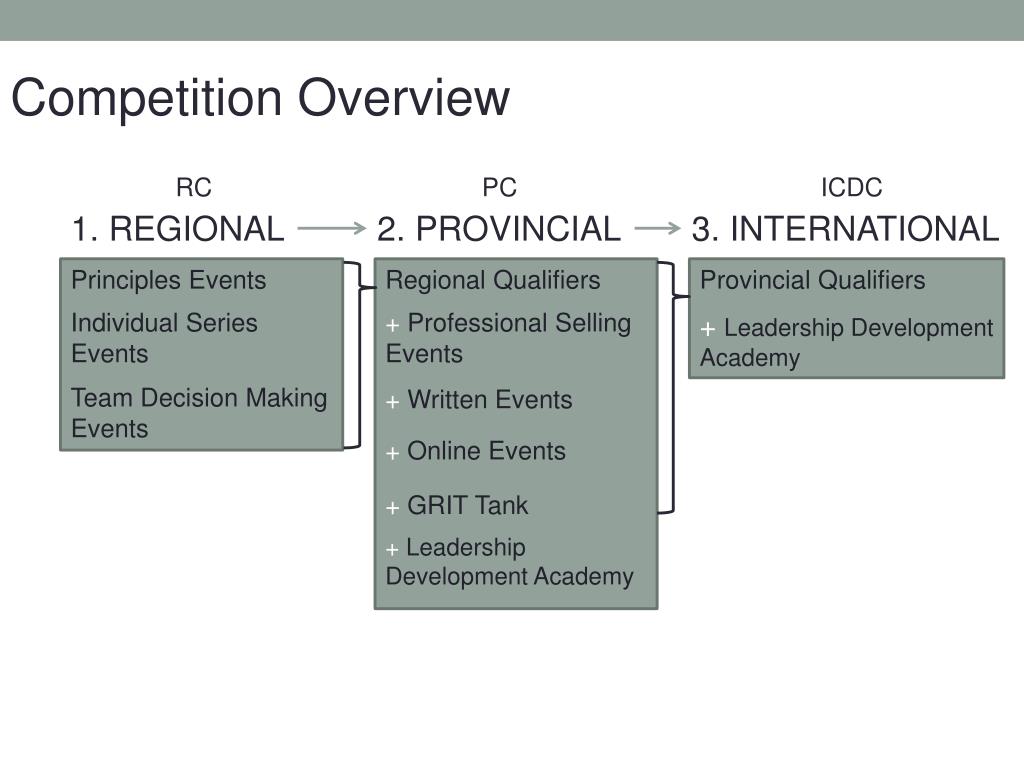 Competition Overview

RC
1. REGIONAL

Principles Events

Individual Series Events

Team Decision Making Events

PC
2. PROVINCIAL

Regional Qualifiers

+ Professional Selling Events

+ Written Events

+ Online Events

+ GRIT Tank

+ Leadership Development Academy

ICDC
3. INTERNATIONAL

Provincial Qualifiers

+ Leadership Development Academy